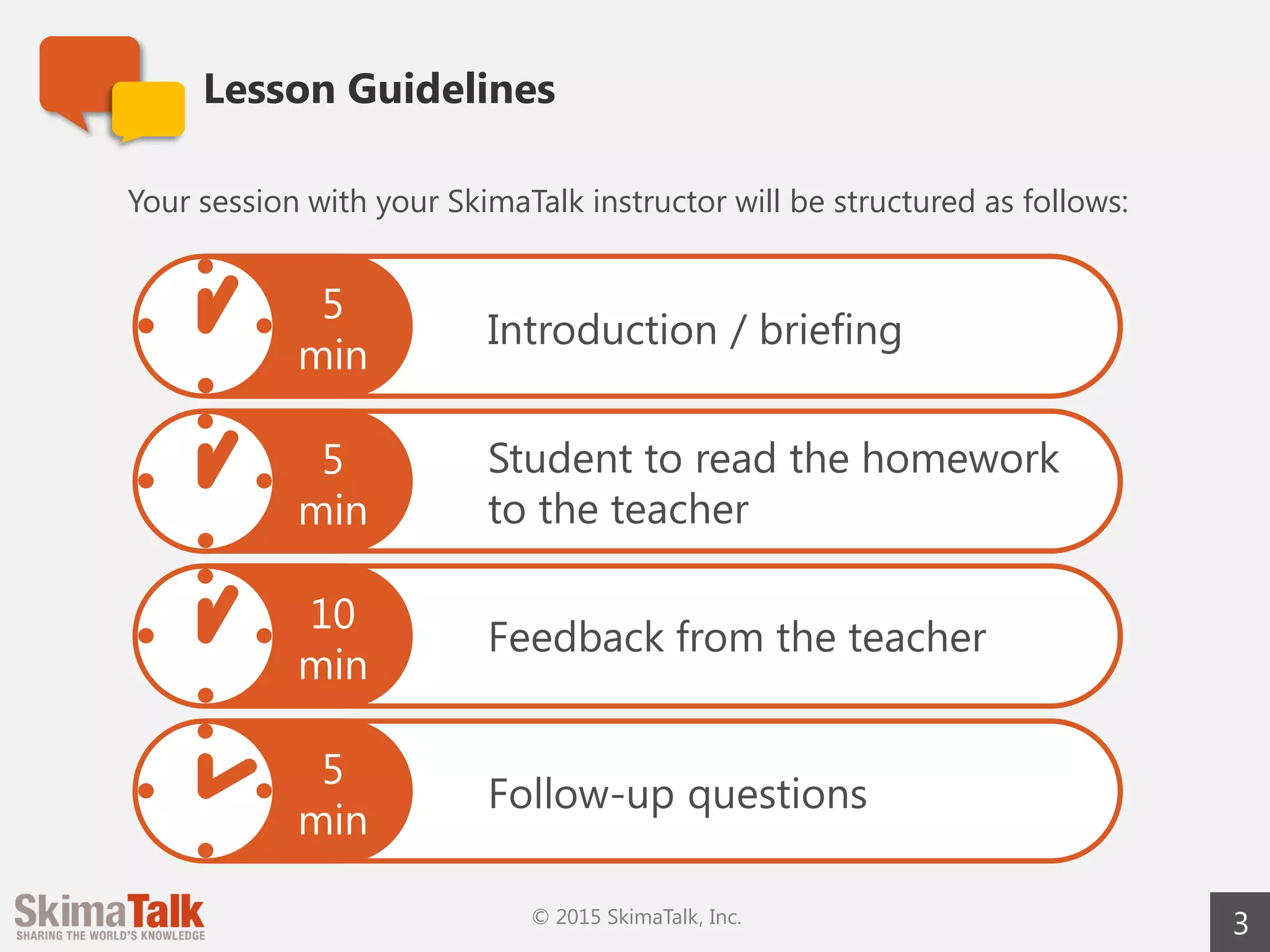 Lesson Guidelines

Your session with your SkimaTalk instructor will be structured as follows:

5 min Introduction / briefing

5 min Student to read the homework to the teacher

10 min Feedback from the teacher

5 min Follow-up questions

SkimaTalk
SHARING THE WORLD'S KNOWLEDGE

© 2015 SkimaTalk, Inc.

3